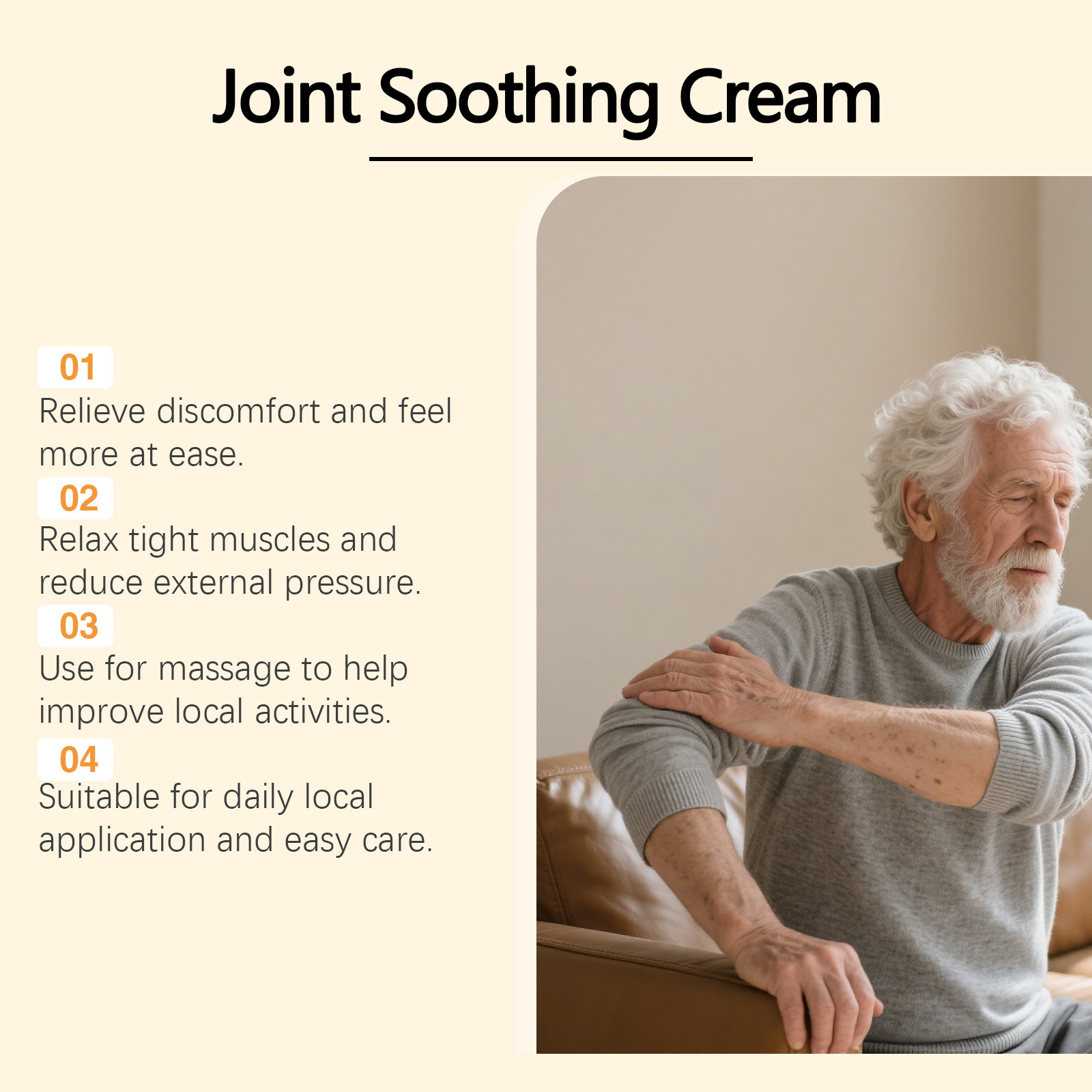 Joint Soothing Cream

01
Relieve discomfort and feel more at ease.

02
Relax tight muscles and reduce external pressure.

03
Use for massage to help improve local activities.

04
Suitable for daily local application and easy care.